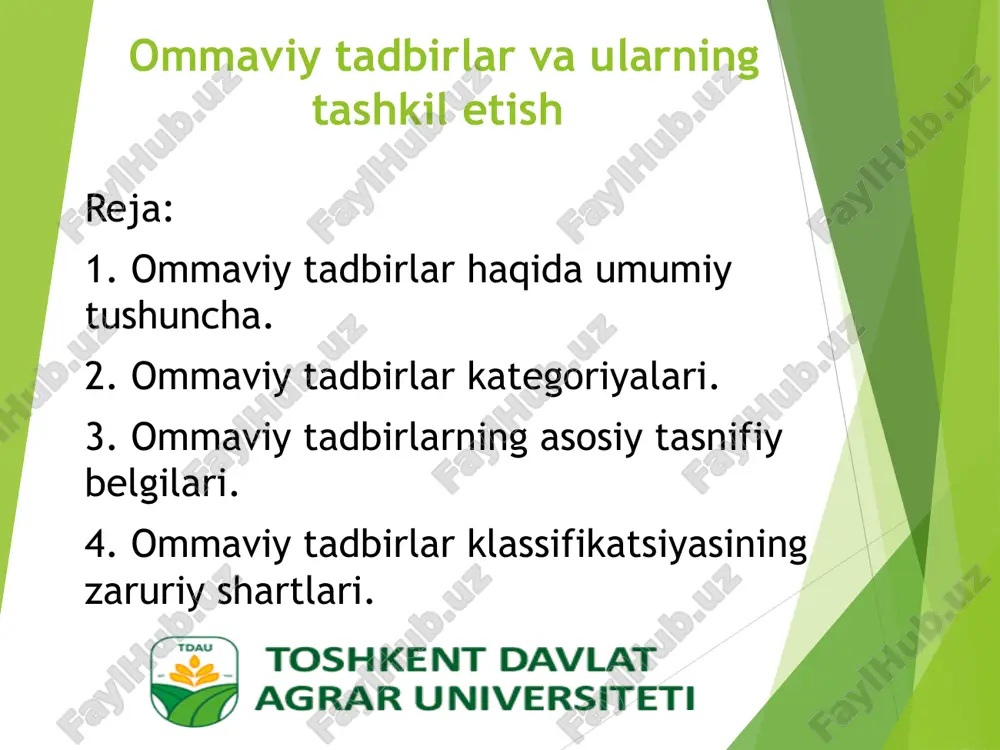 Ommaviy tadbirlar va ularning tashkil etish

Reja:

1. Ommaviy tadbirlar haqida umumiy tushuncha.

2. Ommaviy tadbirlar kategoriyalari.

3. Ommaviy tadbirlarning asosiy tasnifiy belgilari.

4. Ommaviy tadbirlar klassifikatsiyasining zaruriy shartlari.

TDAU

TOSHKENT DAVLAT AGRAR UNIVERSITETI

FaylHub.uz